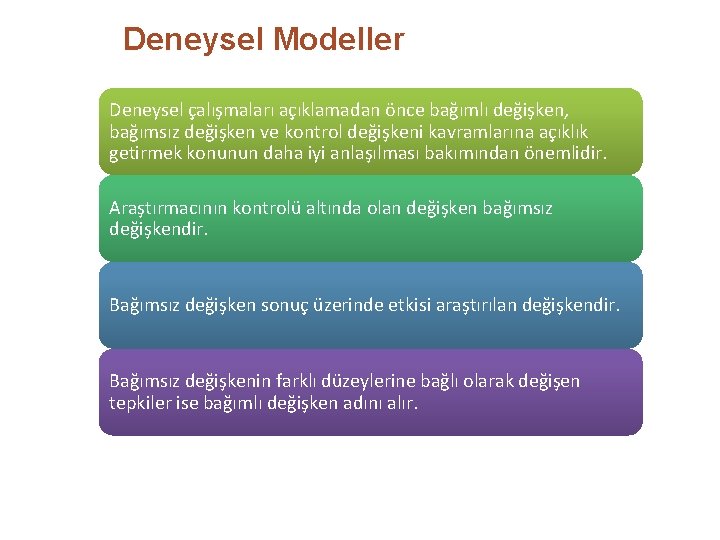 Deneysel Modeller

Deneysel çalışmaları açıklamadan önce bağımlı değişken, bağımsız değişken ve kontrol değişkeni kavramlarına açıklık getirmek konunun daha iyi anlaşılması bakımından önemlidir.

Araştırmacının kontrolü altında olan değişken bağımsız değişkendir.

Bağımsız değişken sonuç üzerinde etkisi araştırılan değişkendir.

Bağımsız değişkenin farklı düzeylerine bağlı olarak değişen tepkiler ise bağımlı değişken adını alır.